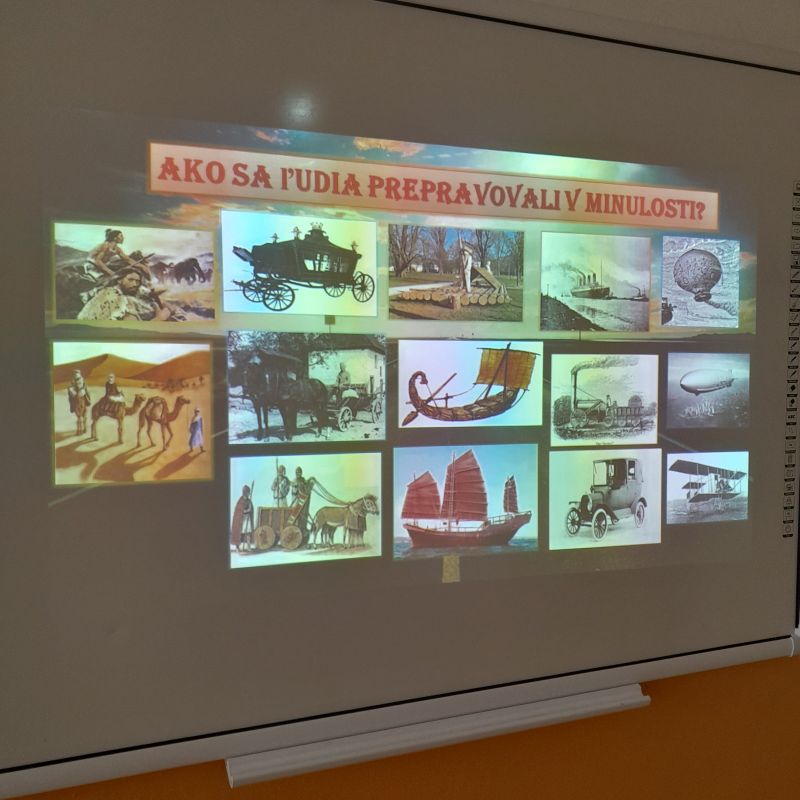 AKO SA ĽUDIA PREPRAVOVALI V MINULOSTI?